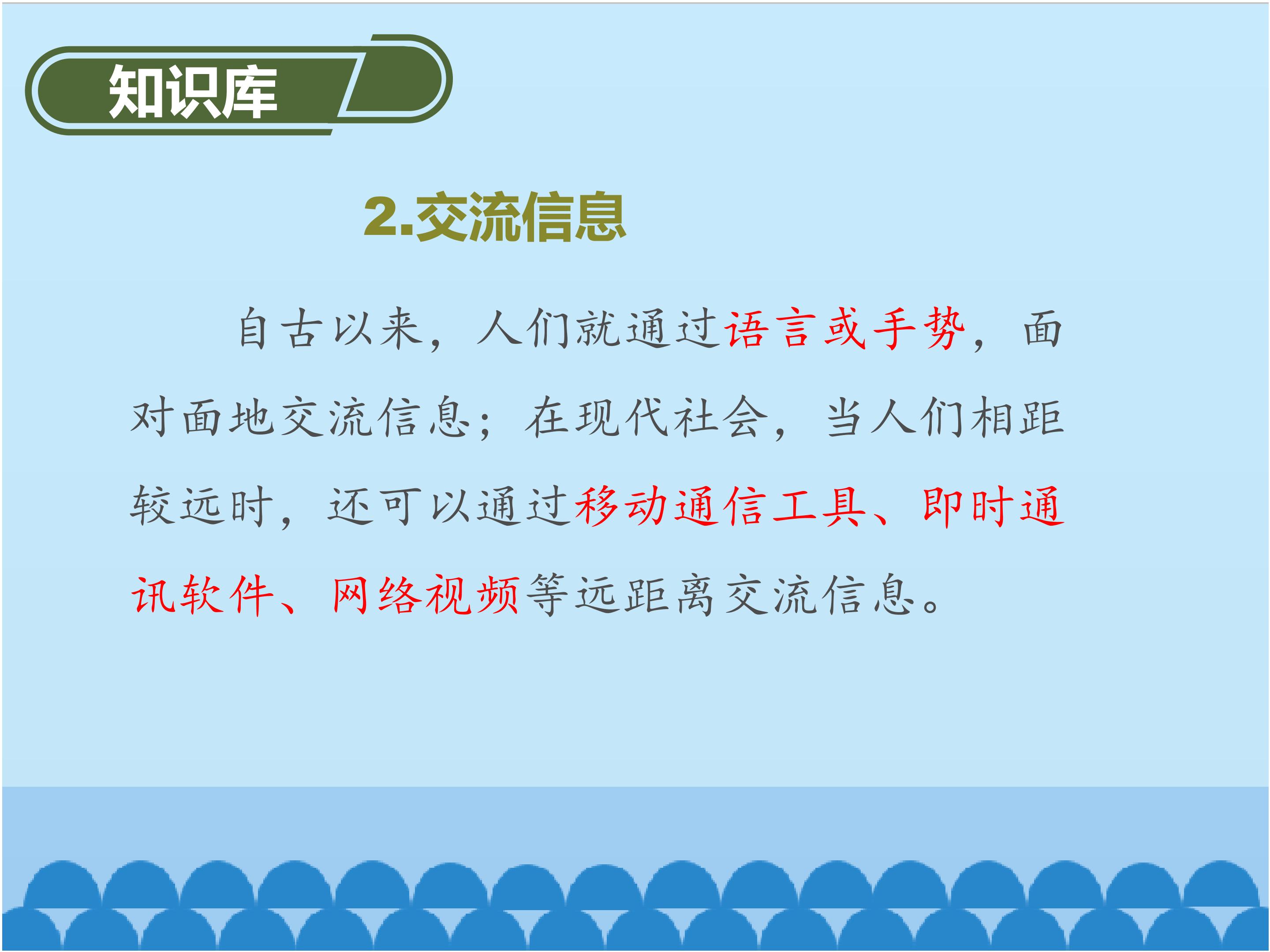 知识库

2.交流信息

自古以来，人们就通过语言或手势，面对面地交流信息；在现代社会，当人们相距较远时，还可以通过移动通信工具、即时通讯软件、网络视频等远距离交流信息。